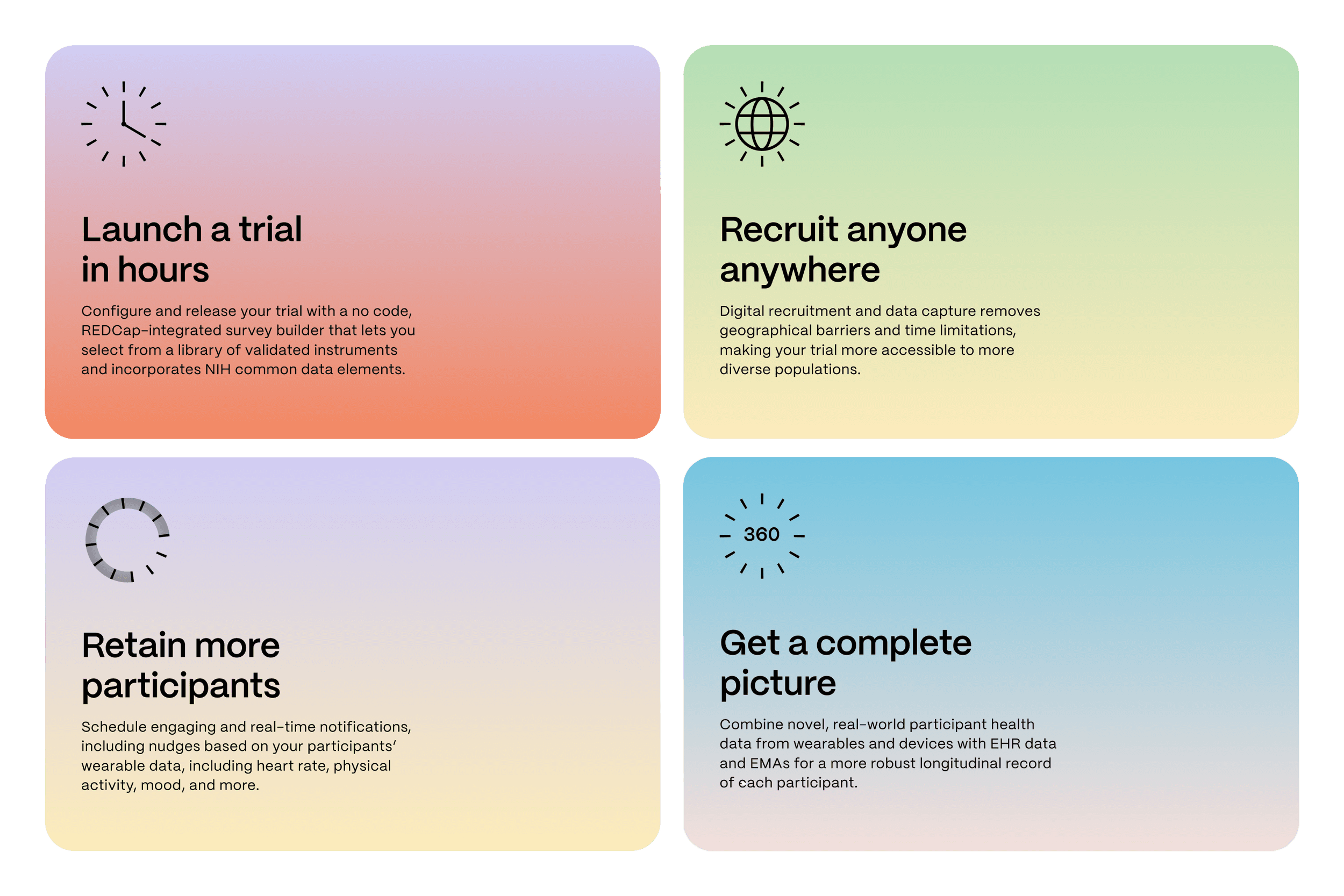 Launch a trial in hours

Configure and release your trial with a no code, REDCap-integrated survey builder that lets you select from a library of validated instruments and incorporates NIH common data elements.

Recruit anyone anywhere

Digital recruitment and data capture removes geographical barriers and time limitations, making your trial more accessible to more diverse populations.

Retain more participants

Schedule engaging and real-time notifications, including nudges based on your participants' wearable data, including heart rate, physical activity, mood, and more.

360

Get a complete picture

Combine novel, real-world participant health data from wearables and devices with EHR data and EMAs for a more robust longitudinal record of cach participant.